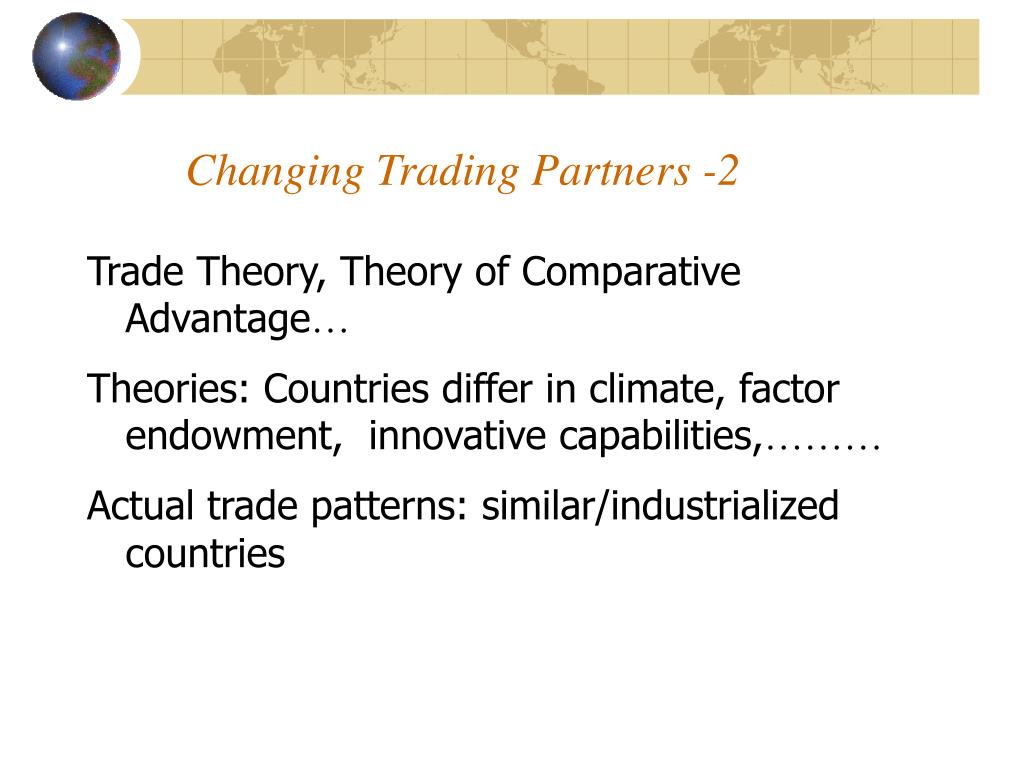 Changing Trading Partners -2

Trade Theory, Theory of Comparative Advantage…

Theories: Countries differ in climate, factor endowment, innovative capabilities,………

Actual trade patterns: similar/industrialized countries